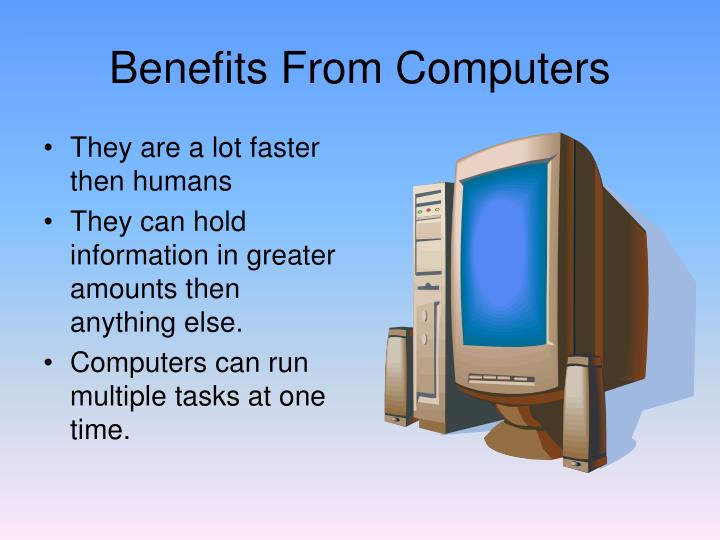 Benefits From Computers

• They are a lot faster then humans
• They can hold information in greater amounts then anything else.
• Computers can run multiple tasks at one time.